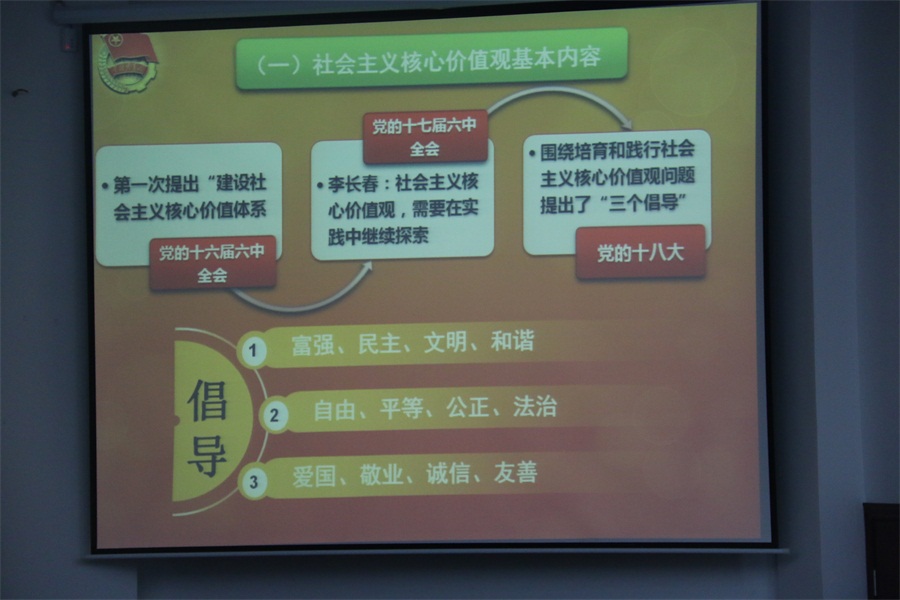 （一）社会主义核心价值观基本内容

• 第一次提出“建设社会主义核心价值体系

党的十六届六中全会

党的十七届六中全会

• 李长春：社会主义核心价值观，需要在实践中继续探索

• 围绕培育和践行社会主义核心价值观问题提出了“三个倡导”

党的十八大

倡导

1 富强、民主、文明、和谐

2 自由、平等、公正、法治

3 爱国、敬业、诚信、友善